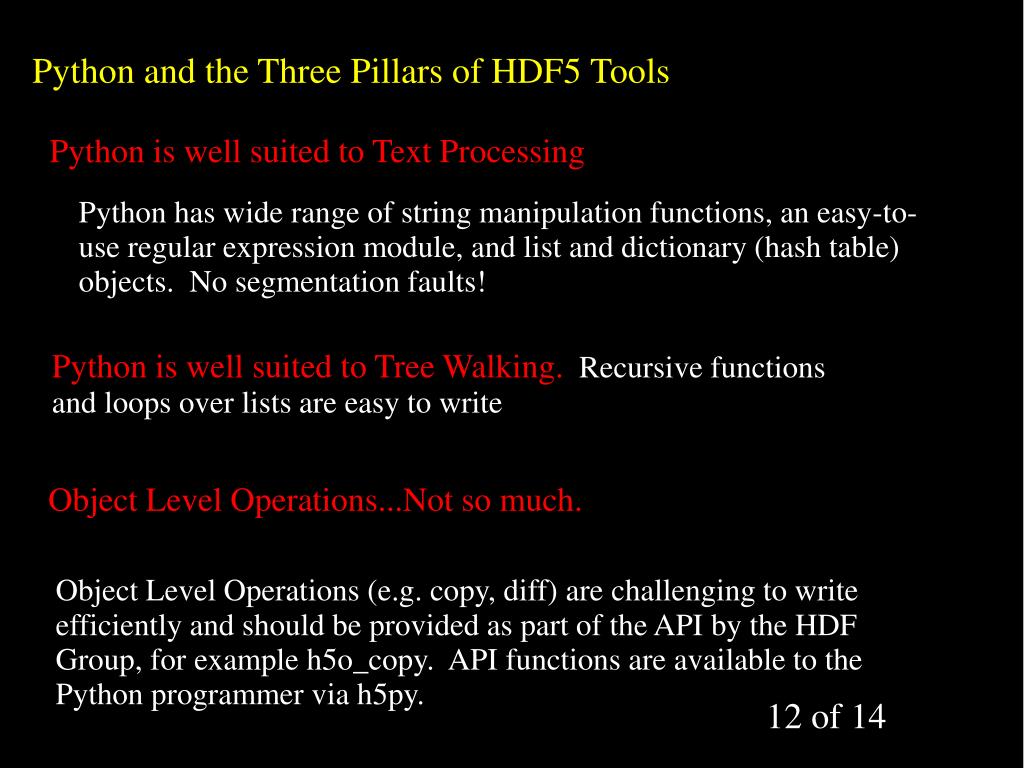 Python and the Three Pillars of HDF5 Tools

Python is well suited to Text Processing

Python has wide range of string manipulation functions, an easy-to-use regular expression module, and list and dictionary (hash table) objects. No segmentation faults!

Python is well suited to Tree Walking. Recursive functions and loops over lists are easy to write

Object Level Operations...Not so much.

Object Level Operations (e.g. copy, diff) are challenging to write efficiently and should be provided as part of the API by the HDF Group, for example h5o_copy. API functions are available to the Python programmer via h5py.

12 of 14